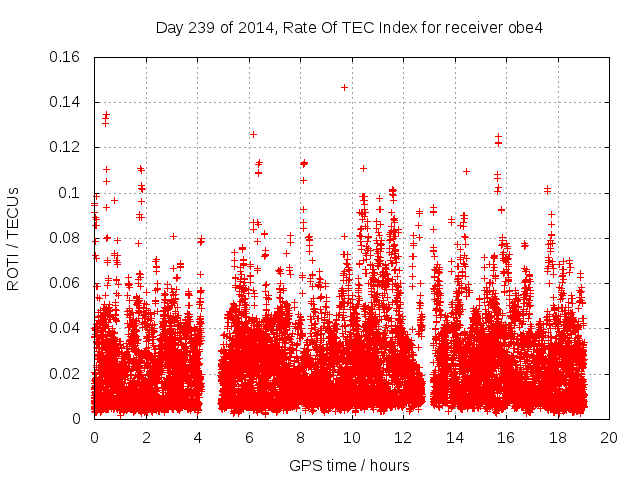 Day 239 of 2014, Rate Of TEC Index for receiver obe4

ROTI / TECUs

0.16
0.14
0.12
0.1
0.08
0.06
0.04
0.02
0

0
2
4
6
8
10
12
14
16
18
20

GPS time / hours